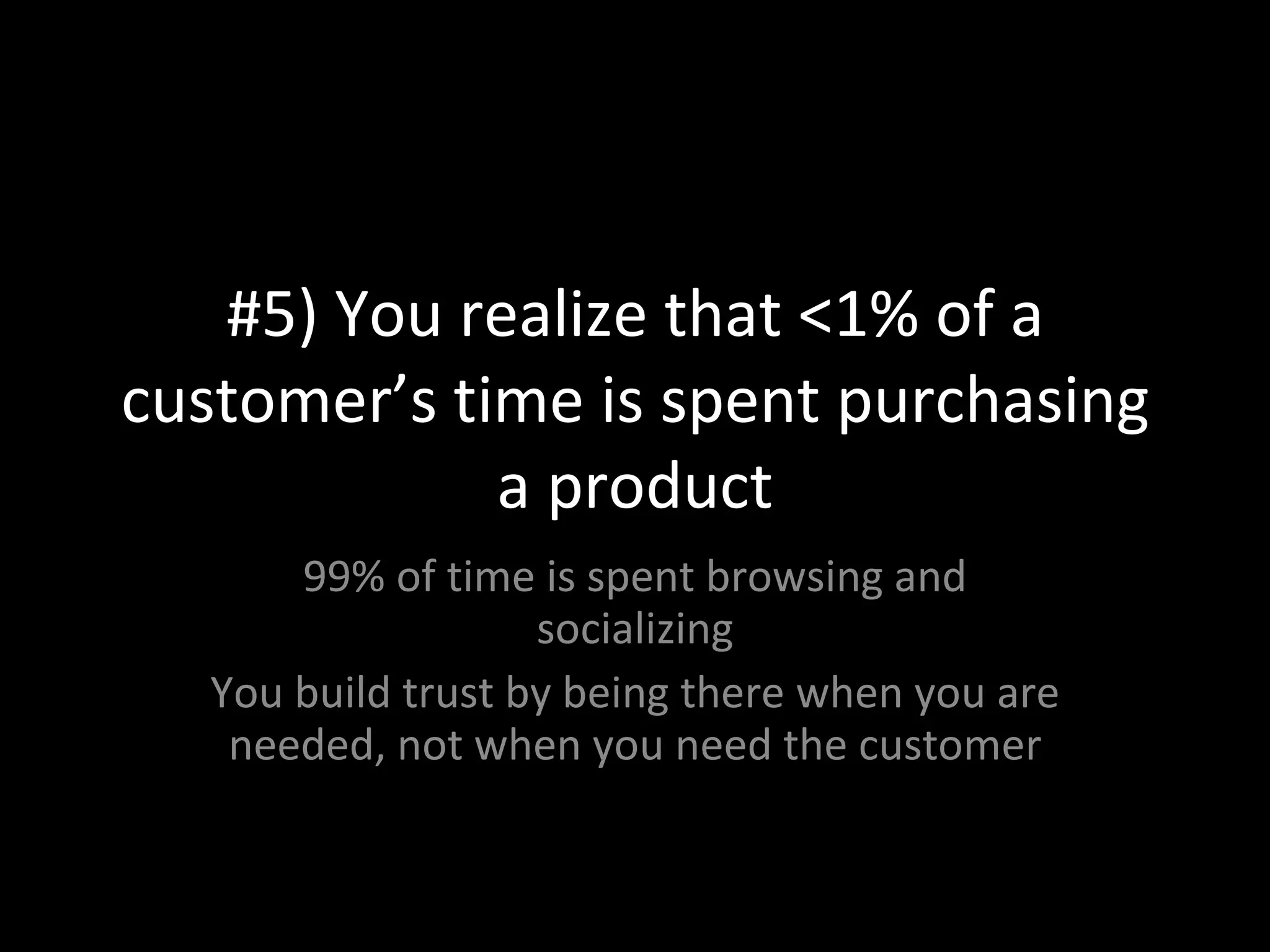 #5) You realize that <1% of a customer’s time is spent purchasing a product

99% of time is spent browsing and socializing

You build trust by being there when you are needed, not when you need the customer